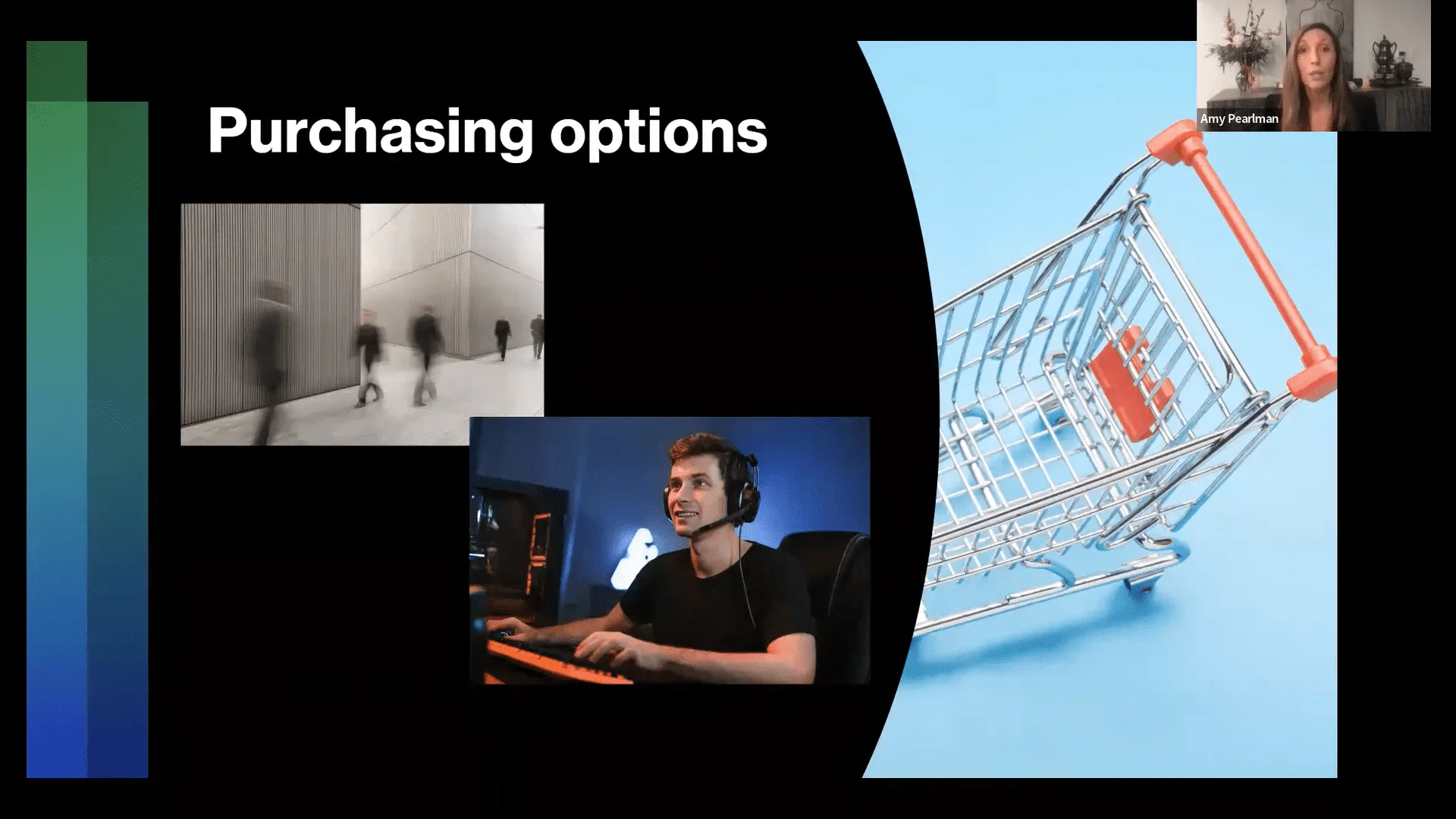 Purchasing options

Amy Pearlman